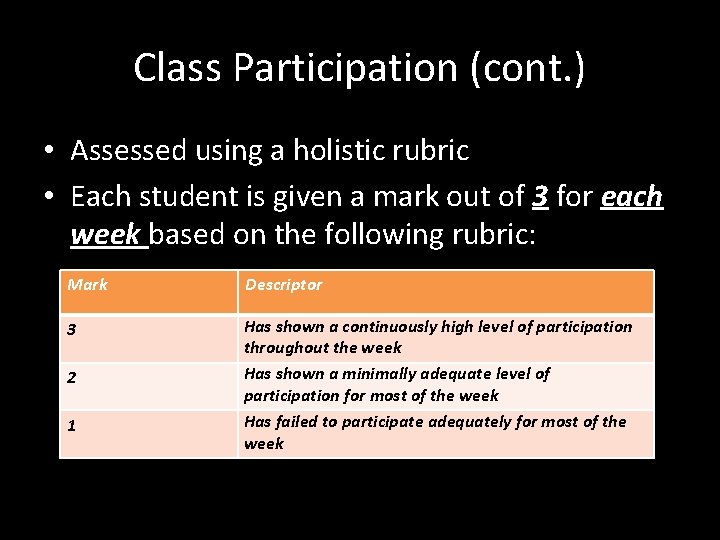 Class Participation (cont.)

• Assessed using a holistic rubric
• Each student is given a mark out of 3 for each week based on the following rubric:

| Mark | Descriptor |
|---|---|
| 3 | Has shown a continuously high level of participation throughout the week |
| 2 | Has shown a minimally adequate level of participation for most of the week |
| 1 | Has failed to participate adequately for most of the week |